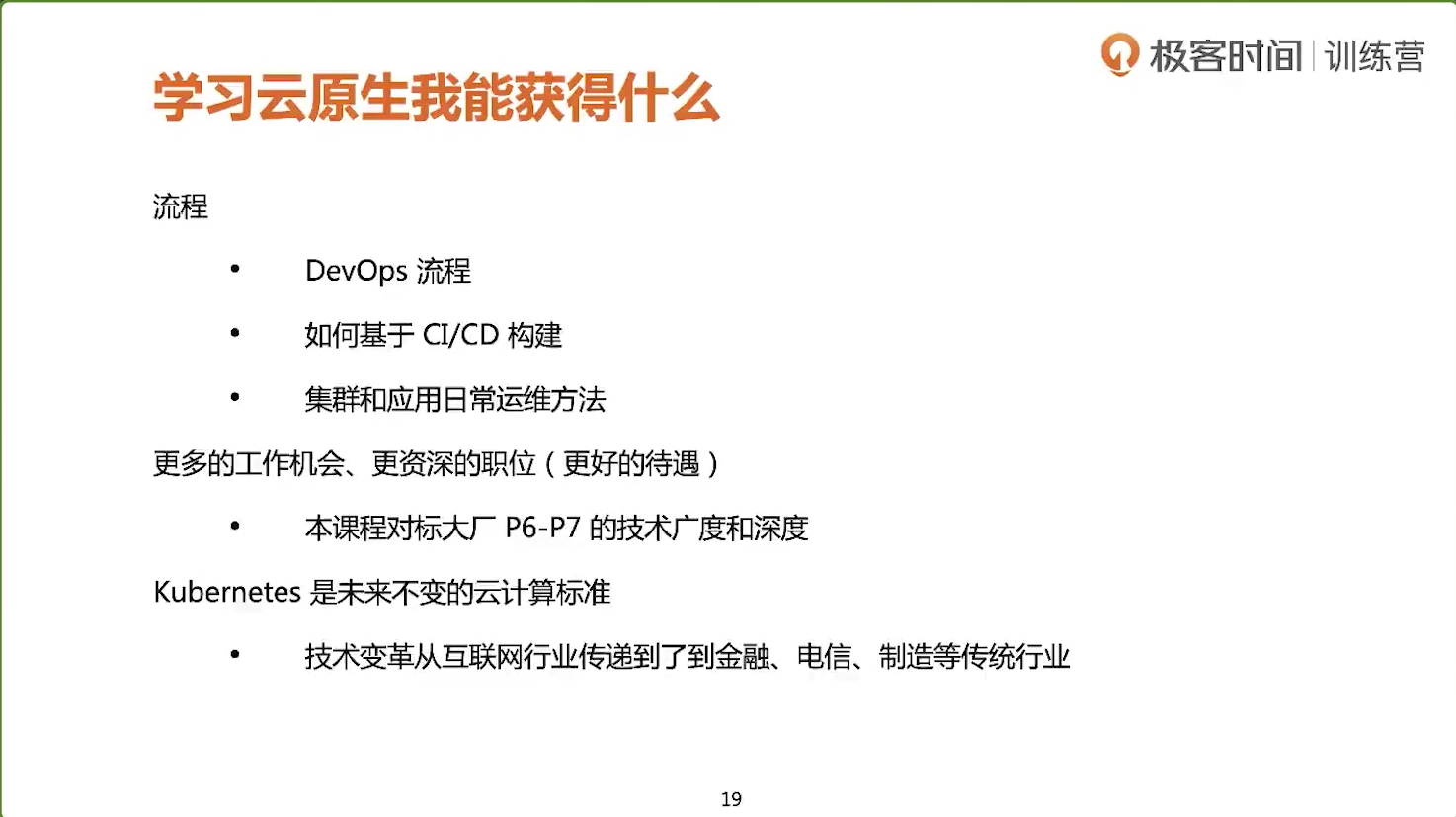 极客时间 | 训练营

学习云原生我能获得什么

流程

• DevOps 流程

• 如何基于 CI/CD 构建

• 集群和应用日常运维方法

更多的工作机会、更资深的职位（更好的待遇）

• 本课程对标大厂 P6-P7 的技术广度和深度

Kubernetes 是未来不变的云计算标准

• 技术变革从互联网行业传递到了到金融、电信、制造等传统行业

19